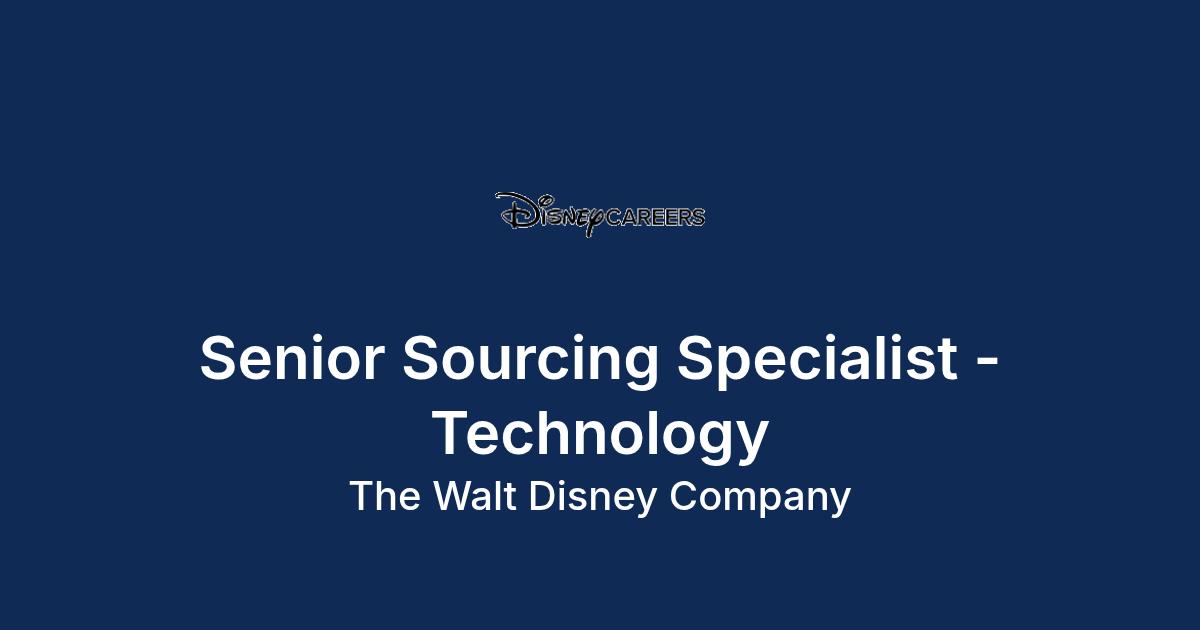 Disney CAREERS

Senior Sourcing Specialist - Technology

The Walt Disney Company